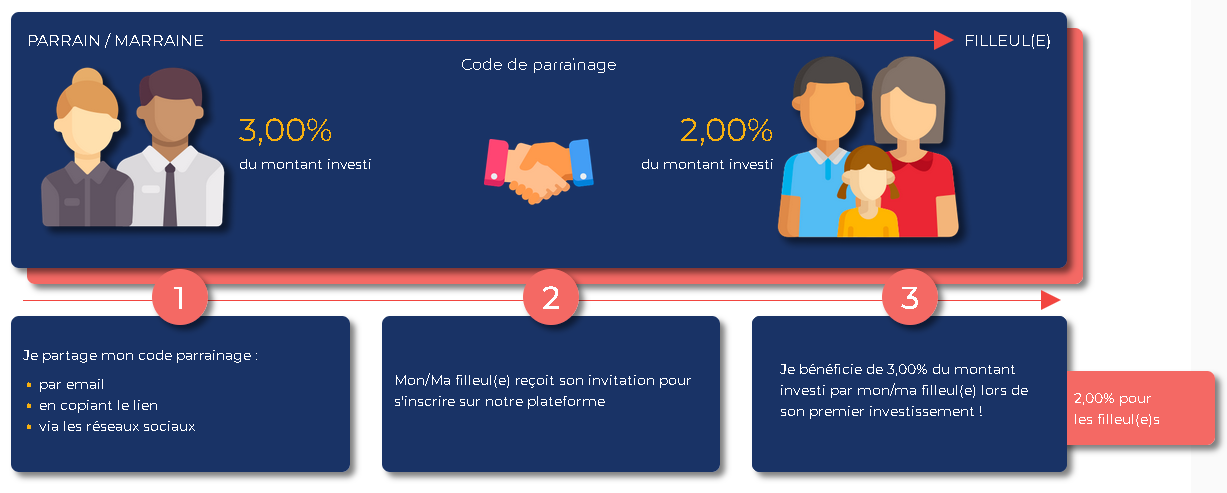 PARRAIN / MARRAINE

FILLEUL(E)

Code de parrainage

3,00%
du montant investi

2,00%
du montant investi

1

2

3

Je partage mon code parrainage :
- par email
- en copiant le lien
- via les réseaux sociaux

Mon/Ma filleul(e) reçoit son invitation pour s'inscrire sur notre plateforme

Je bénéficie de 3,00% du montant investi par mon/ma filleul(e) lors de son premier investissement !

2,00% pour les filleul(e)s